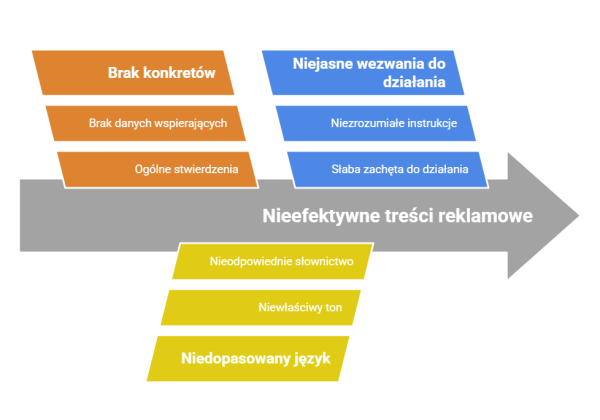 Brak konkretów

Brak danych wspierających

Ogólne stwierdzenia

Niejasne wezwania do działania

Niezrozumiałe instrukcje

Słaba zachęta do działania

Nieefektywne treści reklamowe

Nieodpowiednie słownictwo

Niewłaściwy ton

Niedopasowany język